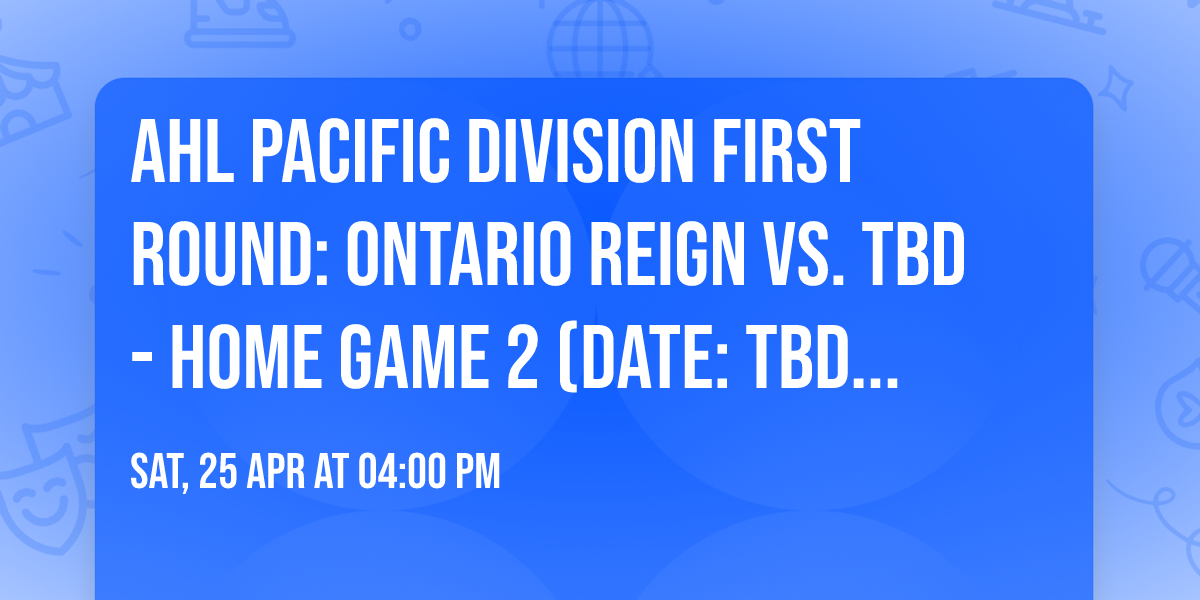 AHL PACIFIC DIVISION FIRST ROUND: ONTARIO REIGN VS. TBD - HOME GAME 2 (DATE: TBD...

SAT, 25 APR AT 04:00 PM